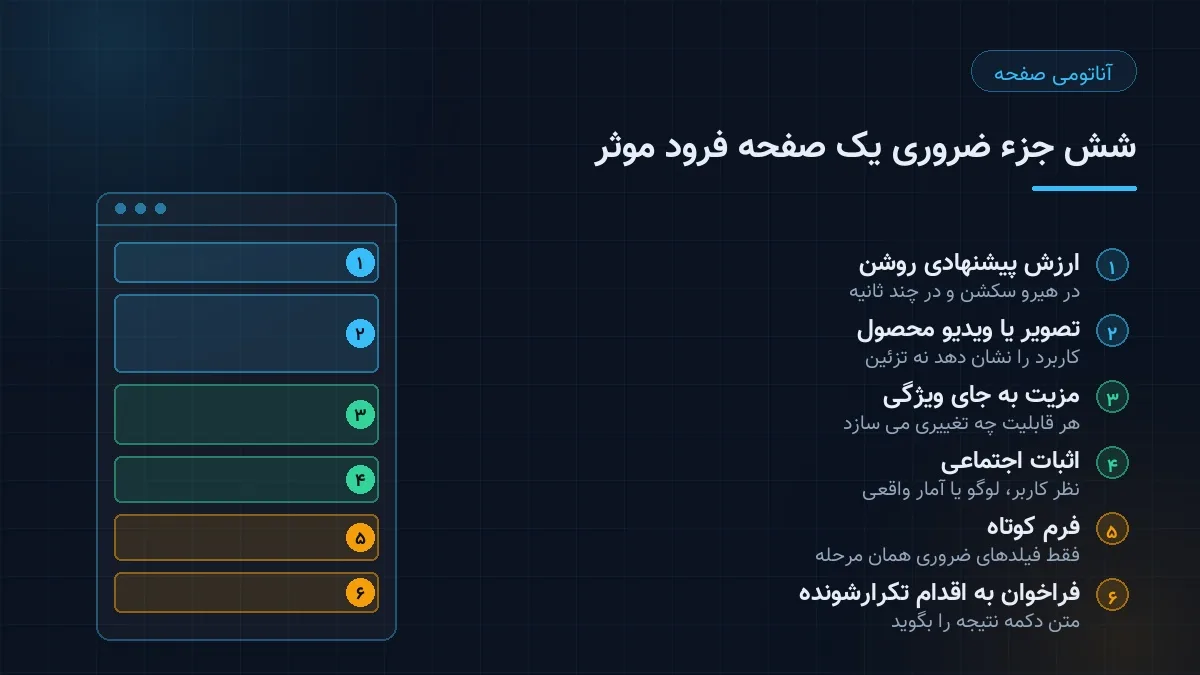 آناتومی صفحه

شش جزء ضروری یک صفحه فرود موثر

۱ ارزش پیشنهادی روشن
در هیرو سکشن و در چند ثانیه

۲ تصویر یا ویدیو محصول
کاربرد را نشان دهد نه تزئین

۳ مزیت به جای ویژگی
هر قابلیت چه تغییری می سازد

۴ اثبات اجتماعی
نظر کاربر، لوگو یا آمار واقعی

۵ فرم کوتاه
فقط فیلدهای ضروری همان مرحله

۶ فراخوان به اقدام تکرارشونده
متن دکمه نتیجه را بگوید

۱
۲
۳
۴
۵
۶